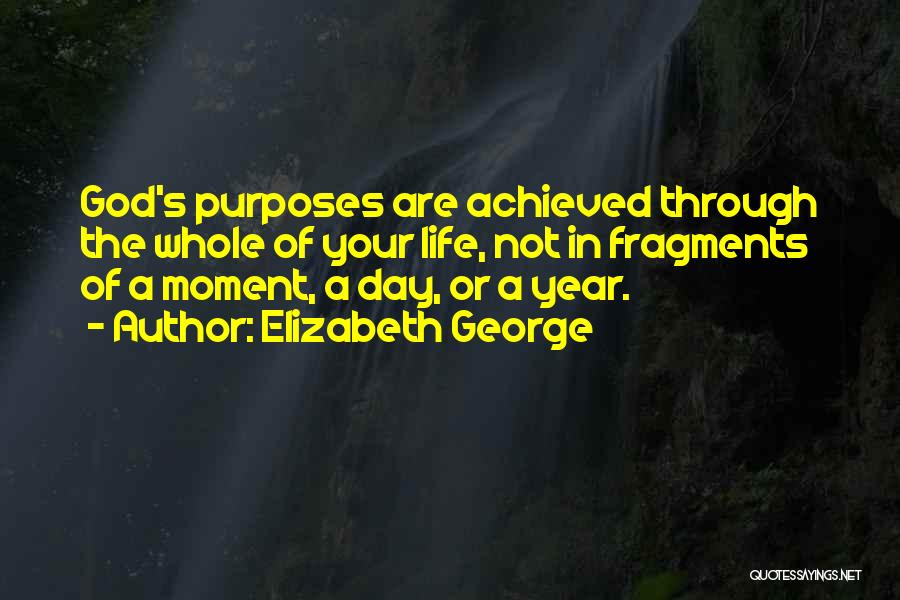 God's purposes are achieved through the whole of your life, not in fragments of a moment, a day, or a year.
- Author: Elizabeth George

QUOTESSAYINGS.NET